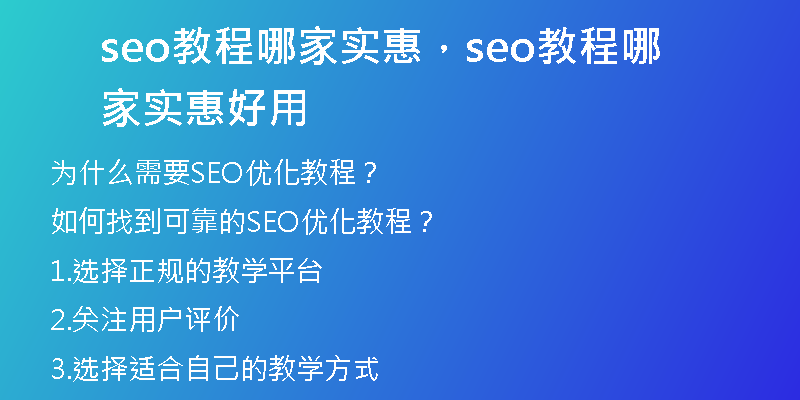 seo教程哪家实惠，seo教程哪家实惠好用

为什么需要SEO优化教程？

如何找到可靠的SEO优化教程？

1.选择正规的教学平台

2.关注用户评价

3.选择适合自己的教学方式